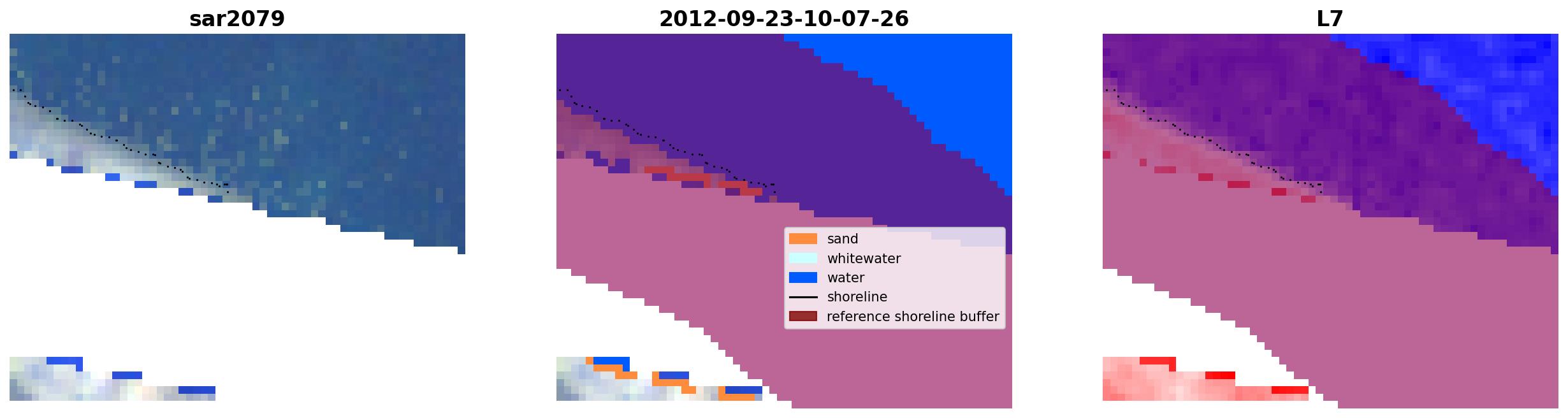 sar2079

2012-09-23-10-07-26

sand
whitewater
water
shoreline
reference shoreline buffer

L7